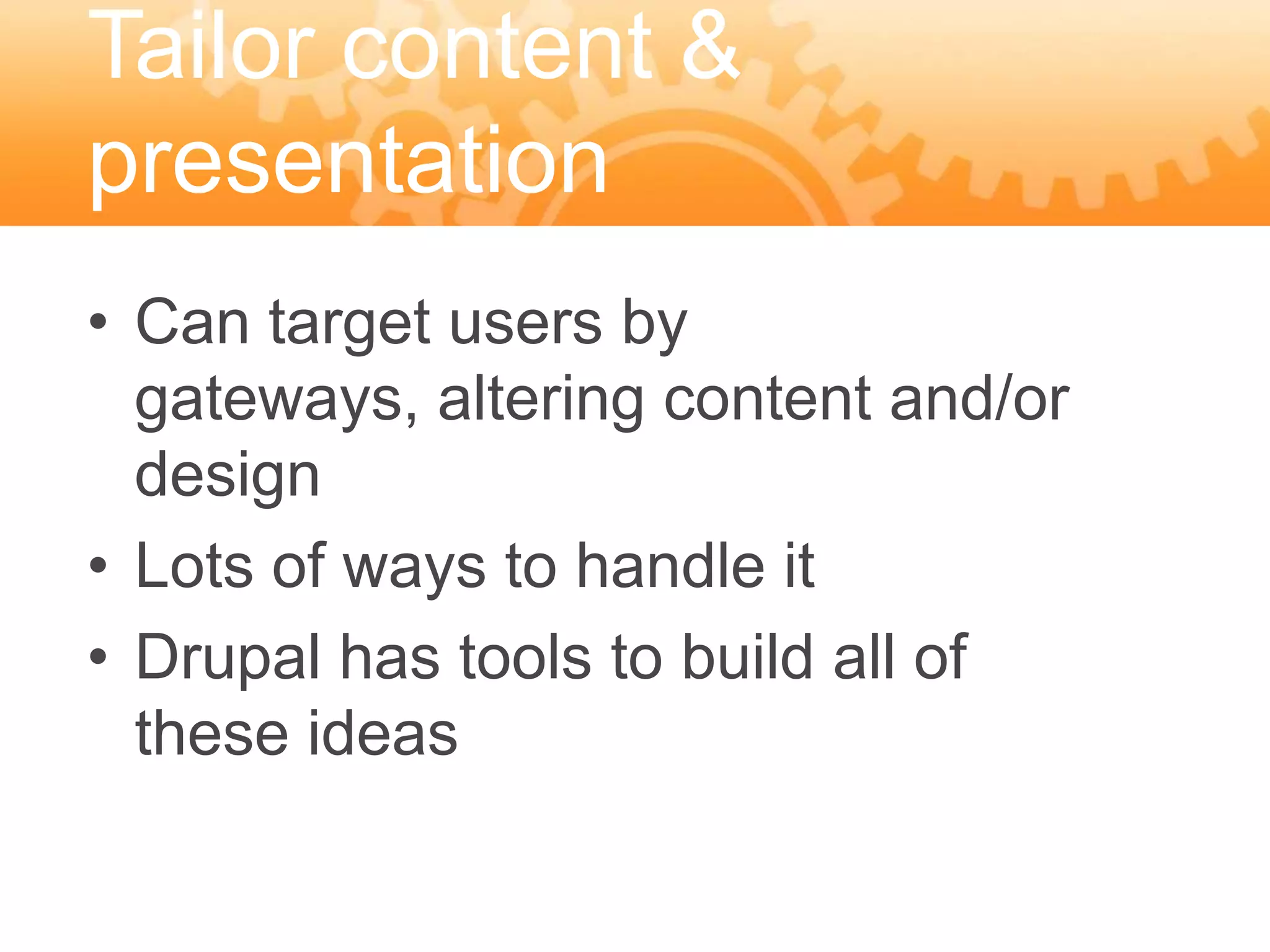 Tailor content & presentation

• Can target users by gateways, altering content and/or design
• Lots of ways to handle it
• Drupal has tools to build all of these ideas